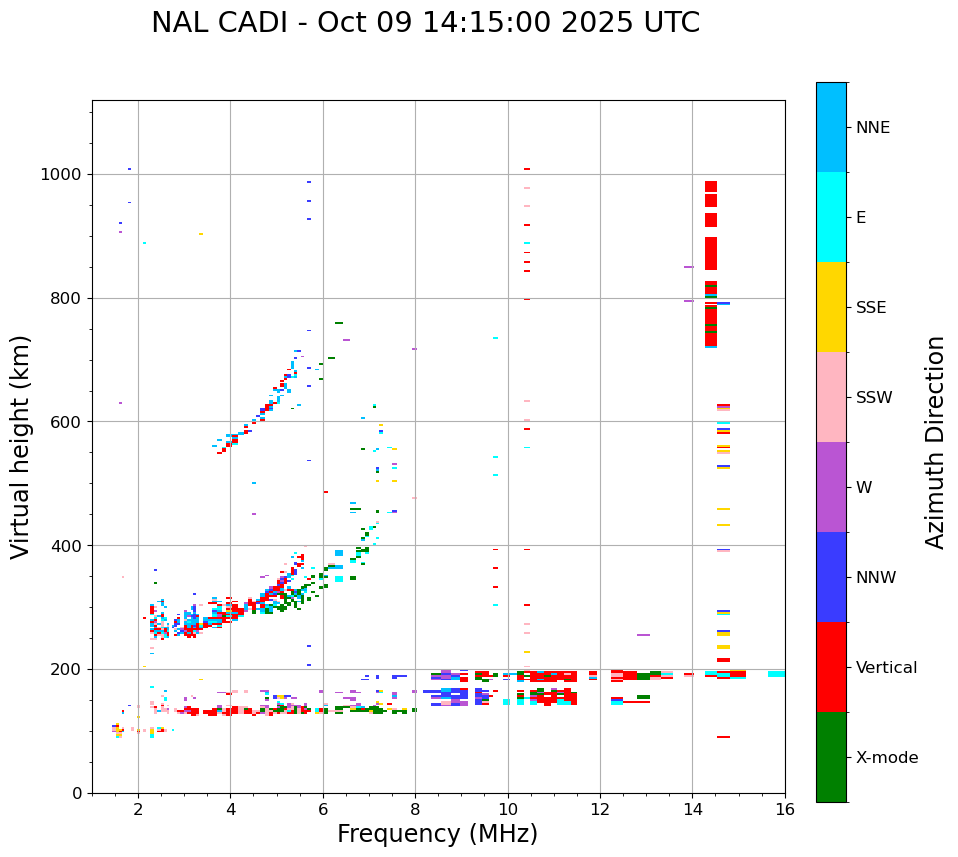 NAL CADI - Oct 09 14:15:00 2025 UTC

Virtual height (km)

1000
800
600
400
200
0

2
4
6
8
10
12
14
16

Frequency (MHz)

NNE
E
SSE
SSW
W
NNW
Vertical
X-mode

Azimuth Direction